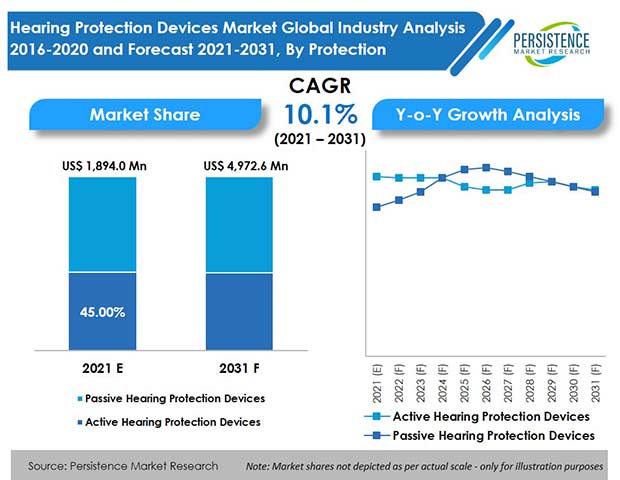 Hearing Protection Devices Market Global Industry Analysis 2016-2020 and Forecast 2021-2031, By Protection

PERSISTENCE MARKET RESEARCH

CAGR
10.1%
(2021 – 2031)

Market Share

US$ 1,894.0 Mn
US$ 4,972.6 Mn

45.00%

2021 E
2031 F

Passive Hearing Protection Devices
Active Hearing Protection Devices

Y-o-Y Growth Analysis

2021 (E)
2022 (F)
2023 (F)
2024 (F)
2025 (F)
2026 (F)
2027 (F)
2028 (F)
2029 (F)
2030 (F)
2031 (F)

Active Hearing Protection Devices
Passive Hearing Protection Devices

Source: Persistence Market Research
Note: Market shares not depicted as per actual scale - only for illustration purposes